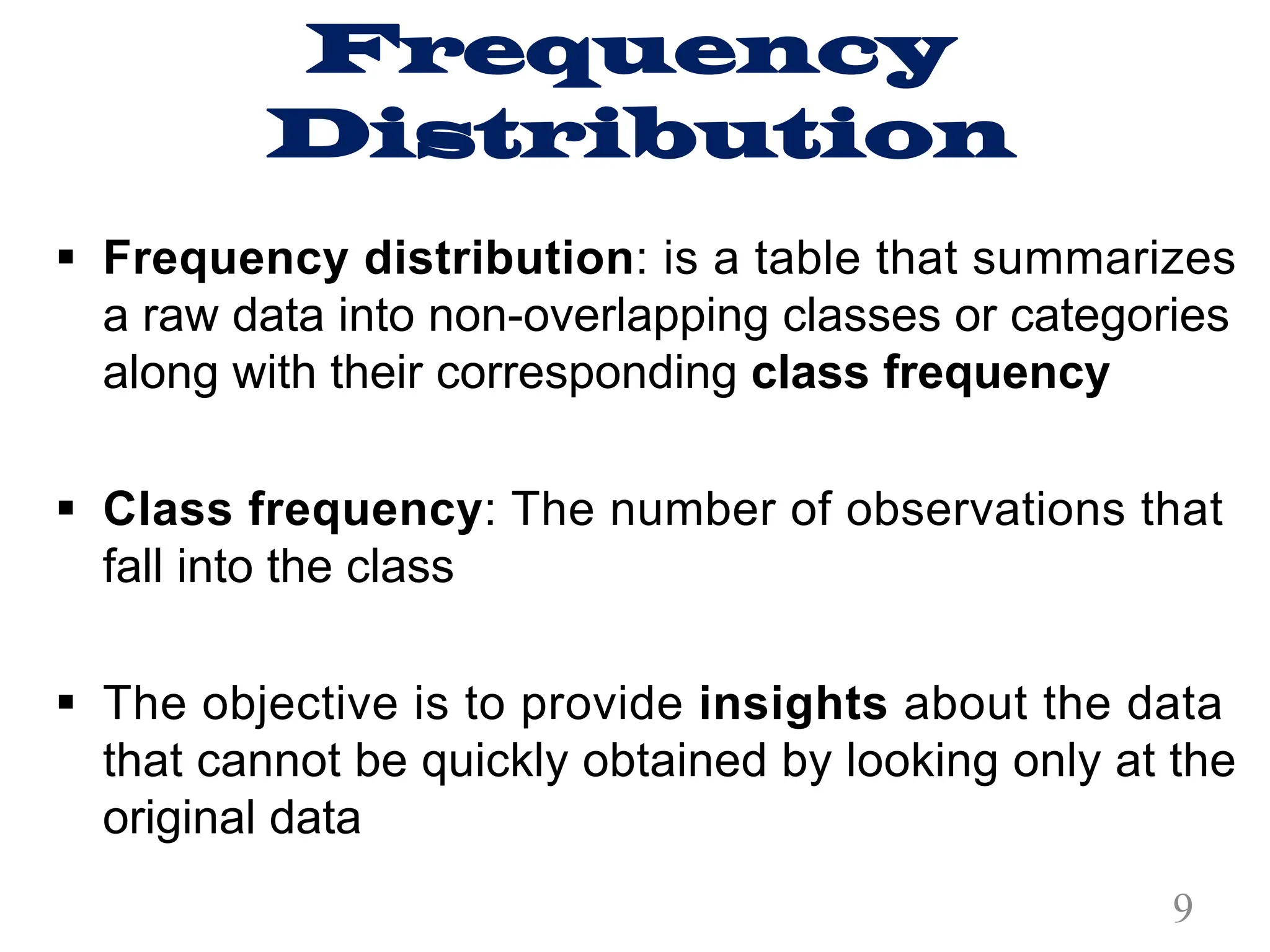 Frequency Distribution

▪ Frequency distribution: is a table that summarizes a raw data into non-overlapping classes or categories along with their corresponding class frequency

▪ Class frequency: The number of observations that fall into the class

▪ The objective is to provide insights about the data that cannot be quickly obtained by looking only at the original data

9